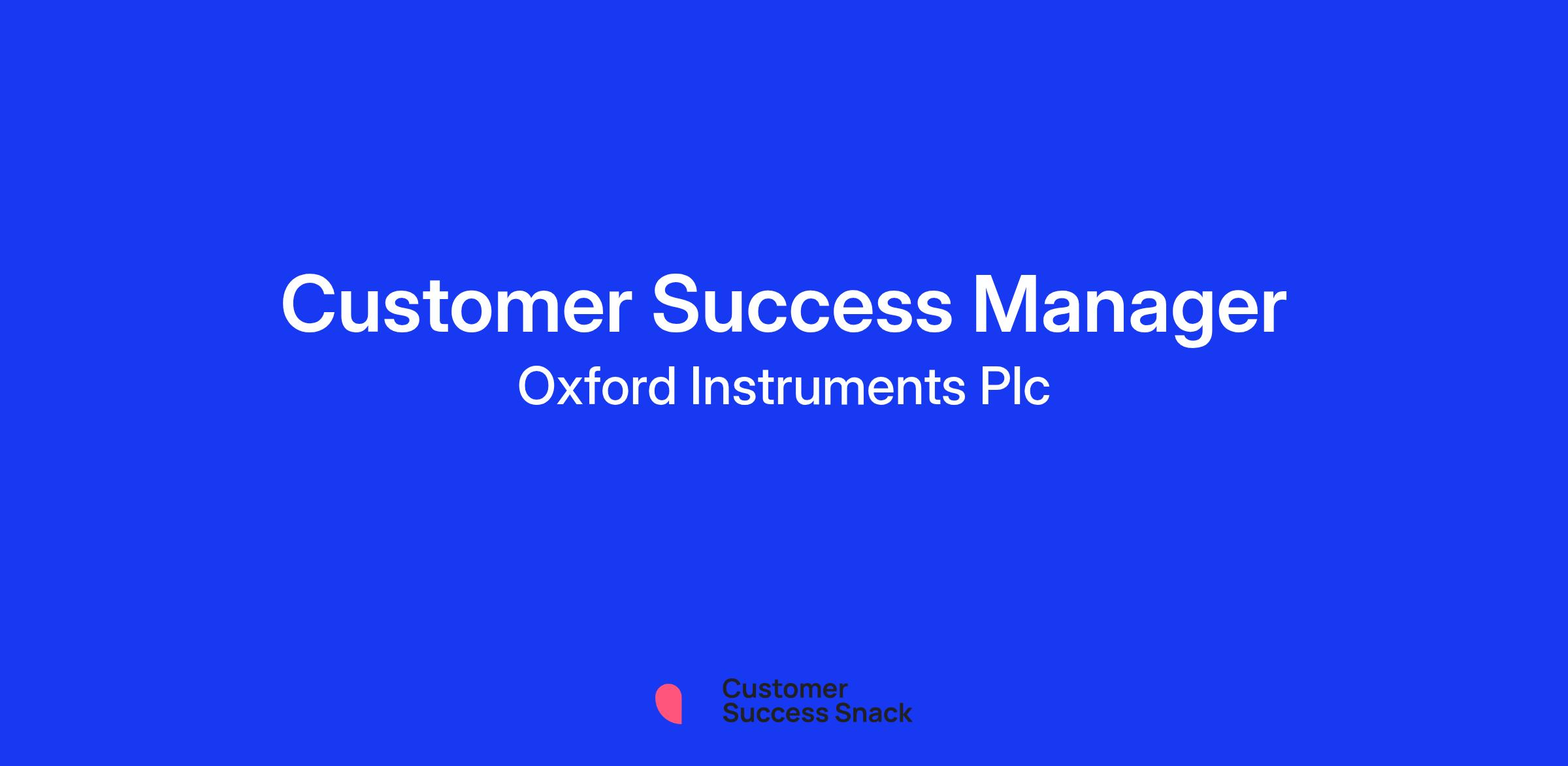 Customer Success Manager
Oxford Instruments Plc

Customer
Success Snack